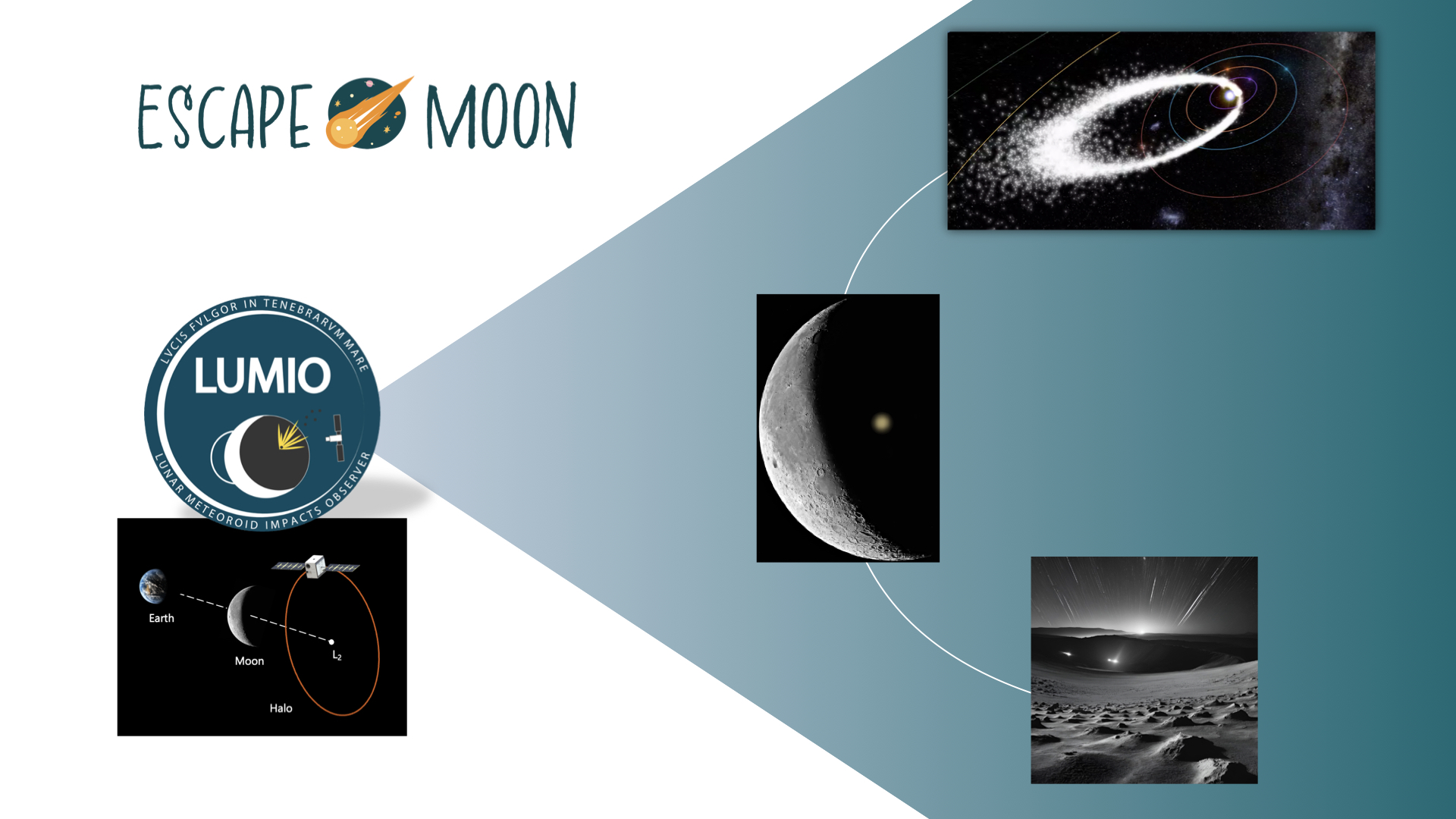 ESCAPE MOON

LVCIS FVLGOR IN TENEBRARVM MARE

LUMIO

LUNAR METEOROID IMPACTS OBSERVER

Earth

Moon

$L_2$

Halo